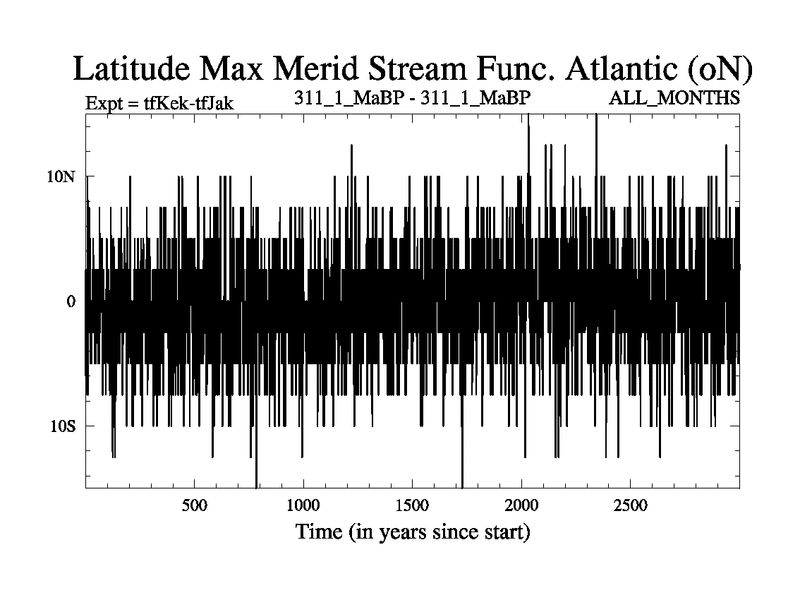 Latitude Max Merid Stream Func. Atlantic (oN)

Expt = tfKek-tfJak
311_1_MaBP - 311_1_MaBP
ALL_MONTHS

10N
0
10S

500
1000
1500
2000
2500

Time (in years since start)